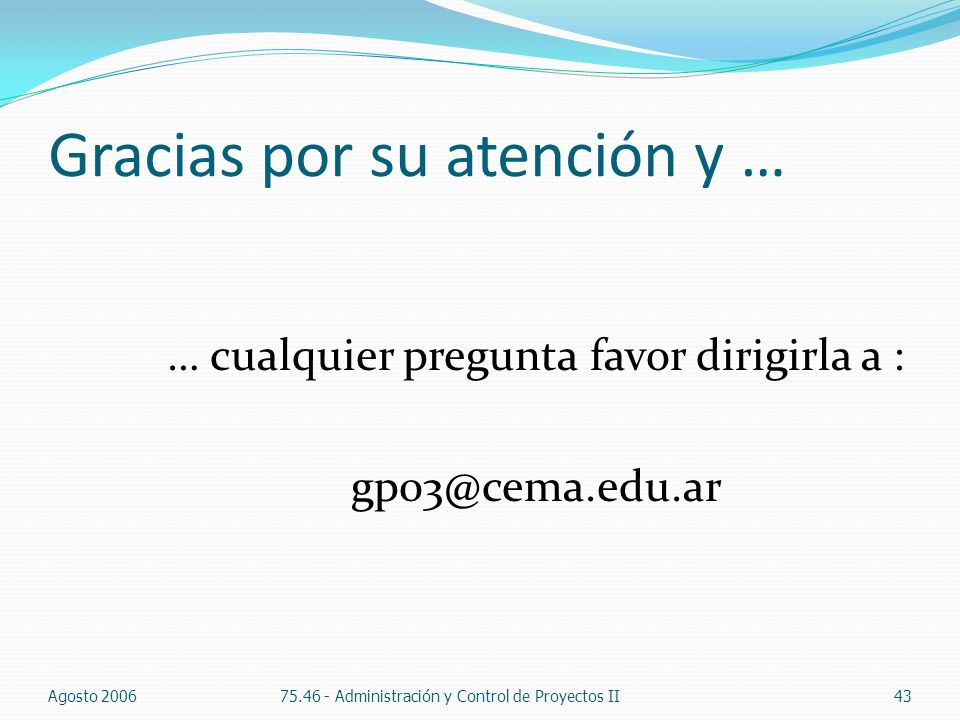 Gracias por su atención y …

… cualquier pregunta favor dirigirla a :

gp03@cema.edu.ar

Agosto 2006

75.46 - Administración y Control de Proyectos II

43